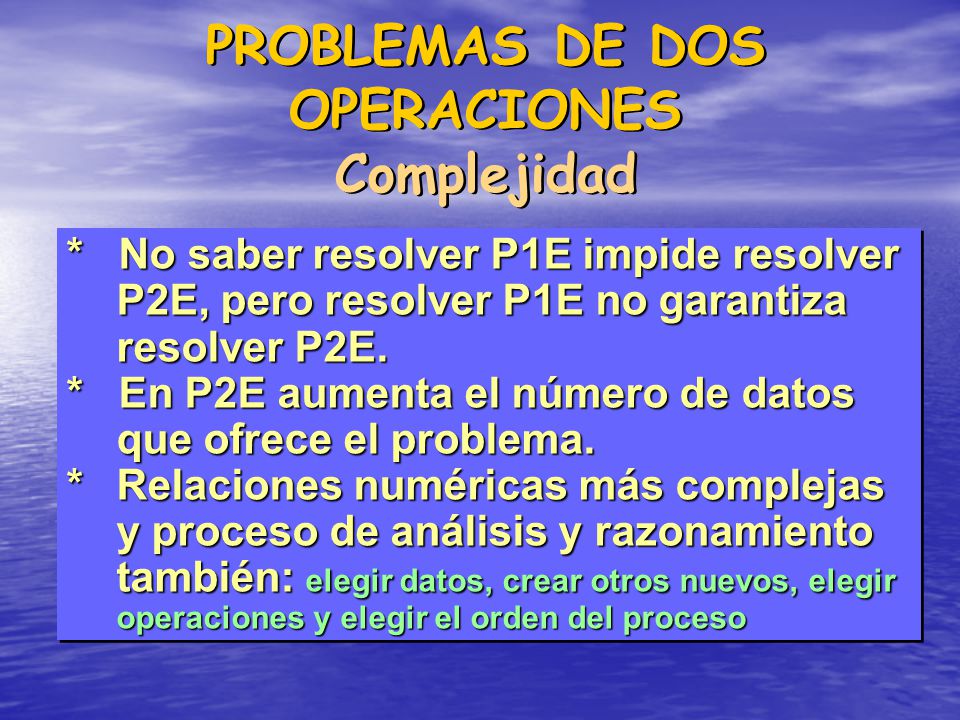 PROBLEMAS DE DOS OPERACIONES
Complejidad

* No saber resolver P1E impide resolver P2E, pero resolver P1E no garantiza resolver P2E.
* En P2E aumenta el número de datos que ofrece el problema.
* Relaciones numéricas más complejas y proceso de análisis y razonamiento también: elegir datos, crear otros nuevos, elegir operaciones y elegir el orden del proceso